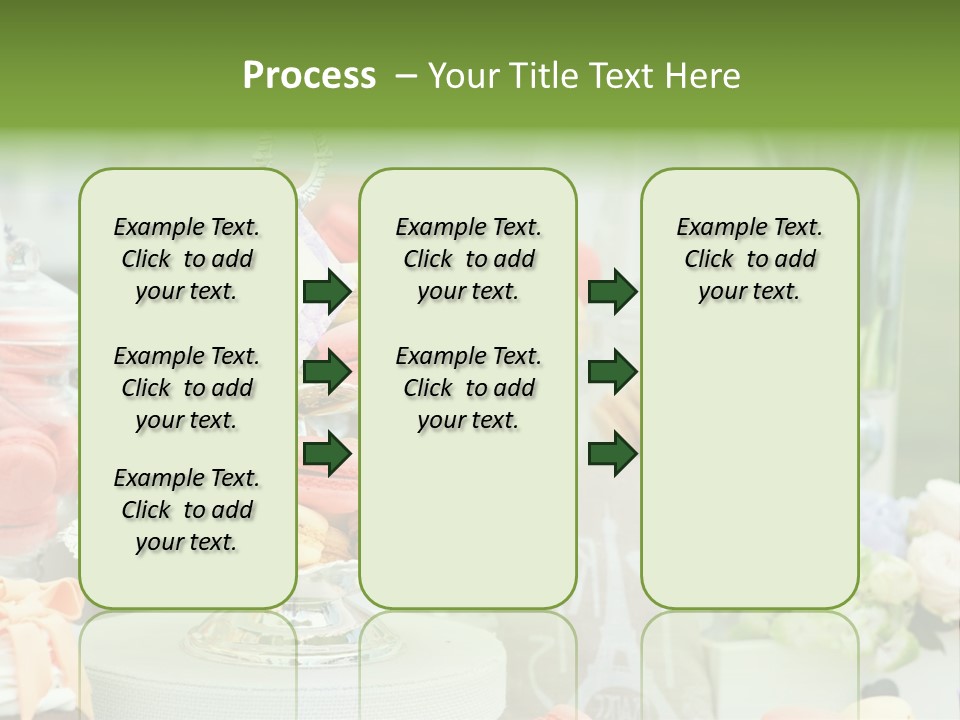 Process – Your Title Text Here

Example Text. Click to add your text.

Example Text. Click to add your text.

Example Text. Click to add your text.

Example Text. Click to add your text.

Example Text. Click to add your text.

Example Text. Click to add your text.